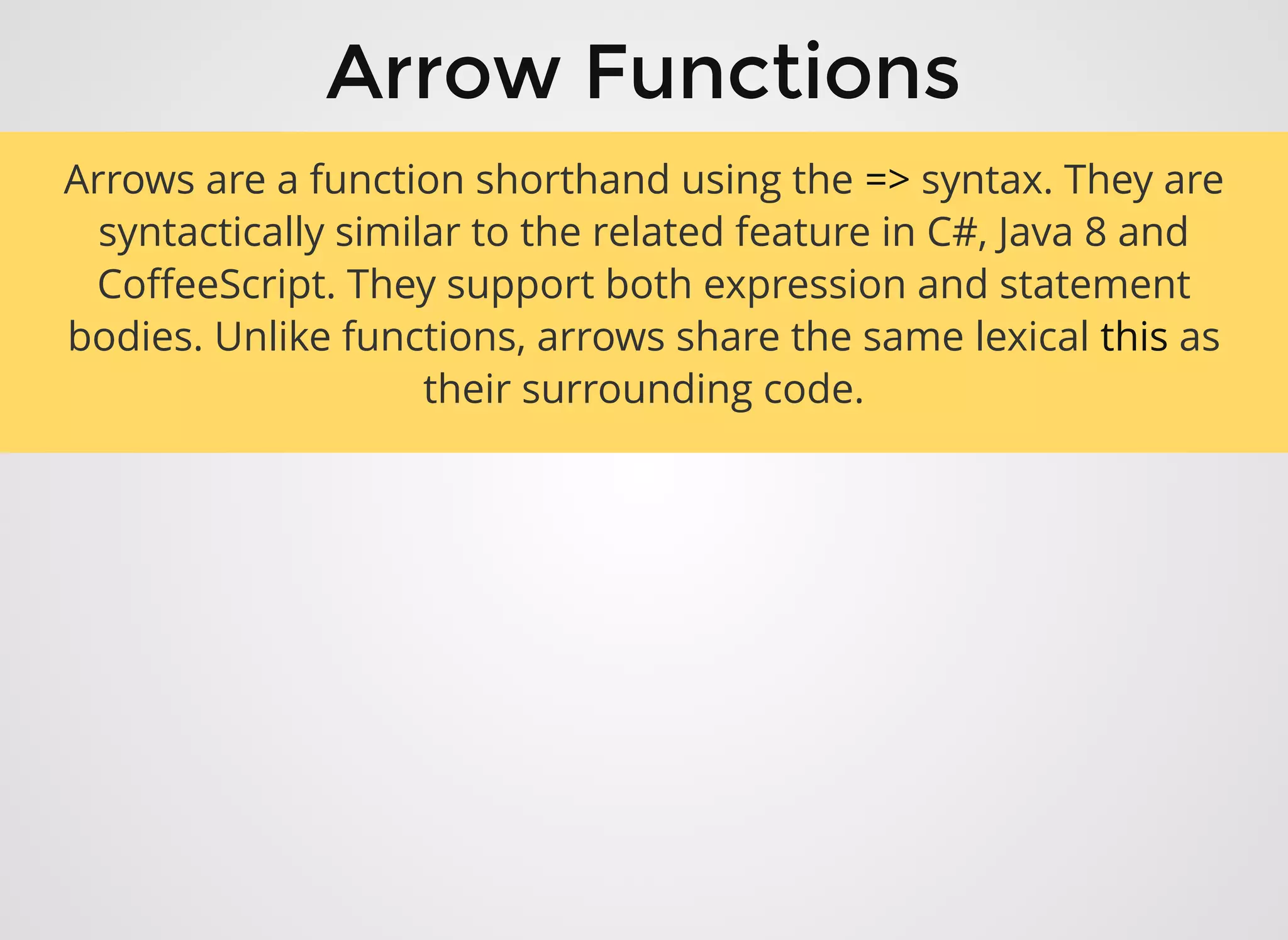 Arrow Functions

Arrows are a function shorthand using the => syntax. They are syntactically similar to the related feature in C#, Java 8 and CoffeeScript. They support both expression and statement bodies. Unlike functions, arrows share the same lexical this as their surrounding code.